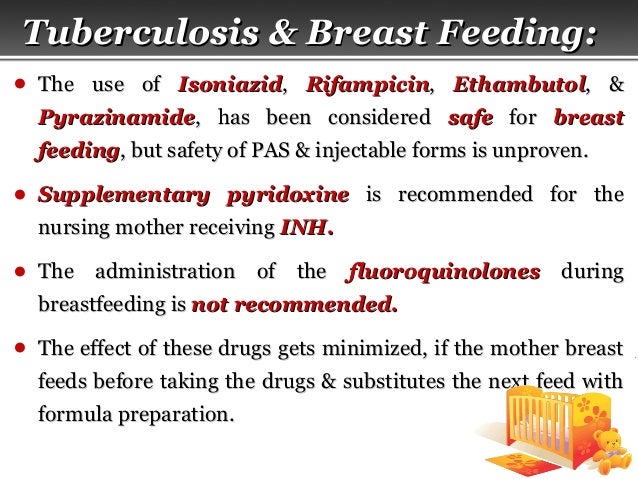 Tuberculosis & Breast Feeding:

• The use of Isoniazid, Rifampicin, Ethambutol, & Pyrazinamide, has been considered safe for breast feeding, but safety of PAS & injectable forms is unproven.

• Supplementary pyridoxine is recommended for the nursing mother receiving INH.

• The administration of the fluoroquinolones during breastfeeding is not recommended.

• The effect of these drugs gets minimized, if the mother breast feeds before taking the drugs & substitutes the next feed with formula preparation.